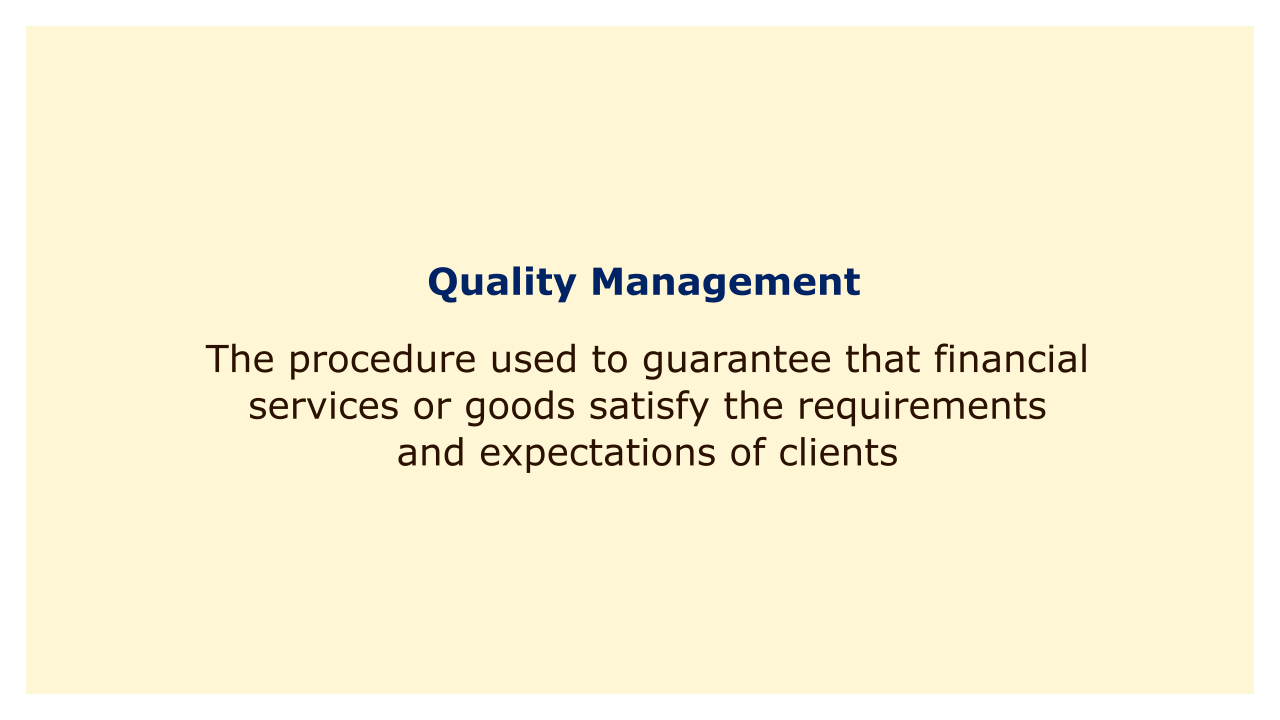 Quality Management

The procedure used to guarantee that financial services or goods satisfy the requirements and expectations of clients